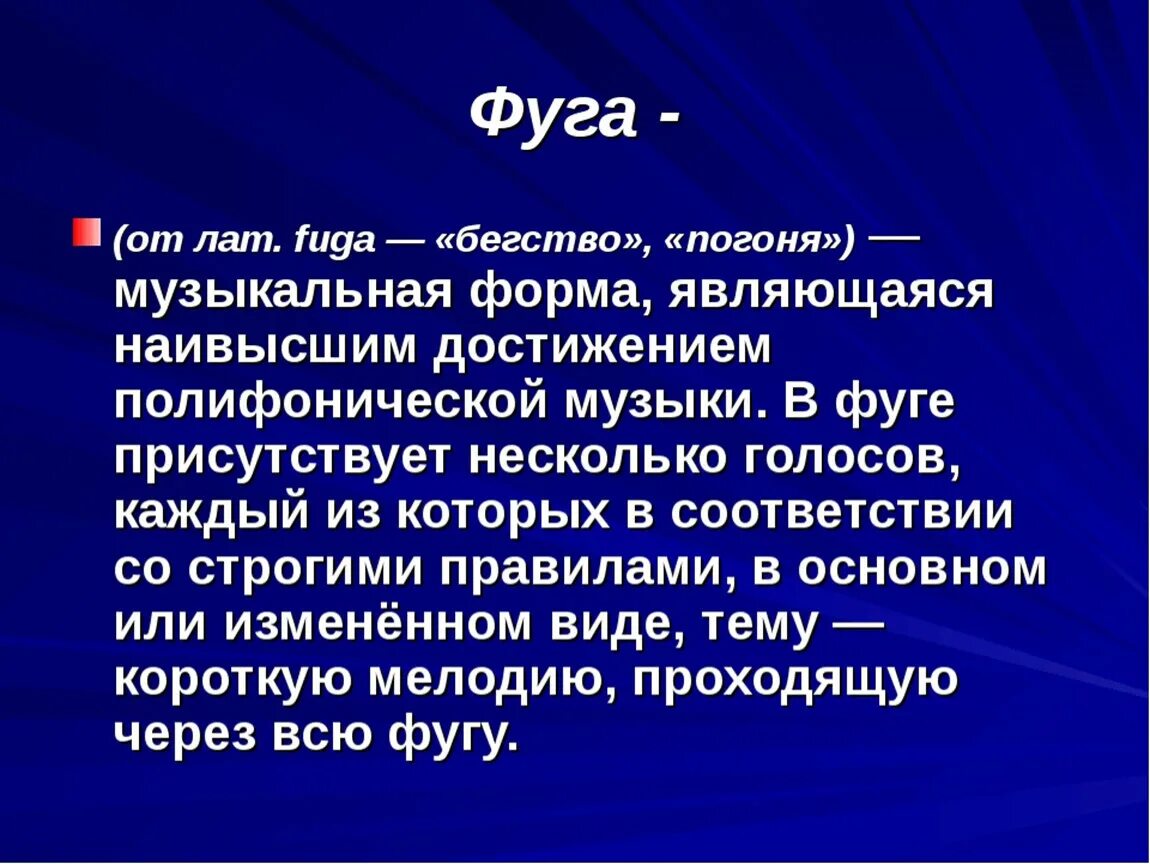 Фуга -

(от лат. fuga — «бегство», «погоня») — музыкальная форма, являющаяся наивысшим достижением полифонической музыки. В фуге присутствует несколько голосов, каждый из которых в соответствии со строгими правилами, в основном или изменённом виде, тему — короткую мелодию, проходящую через всю фугу.